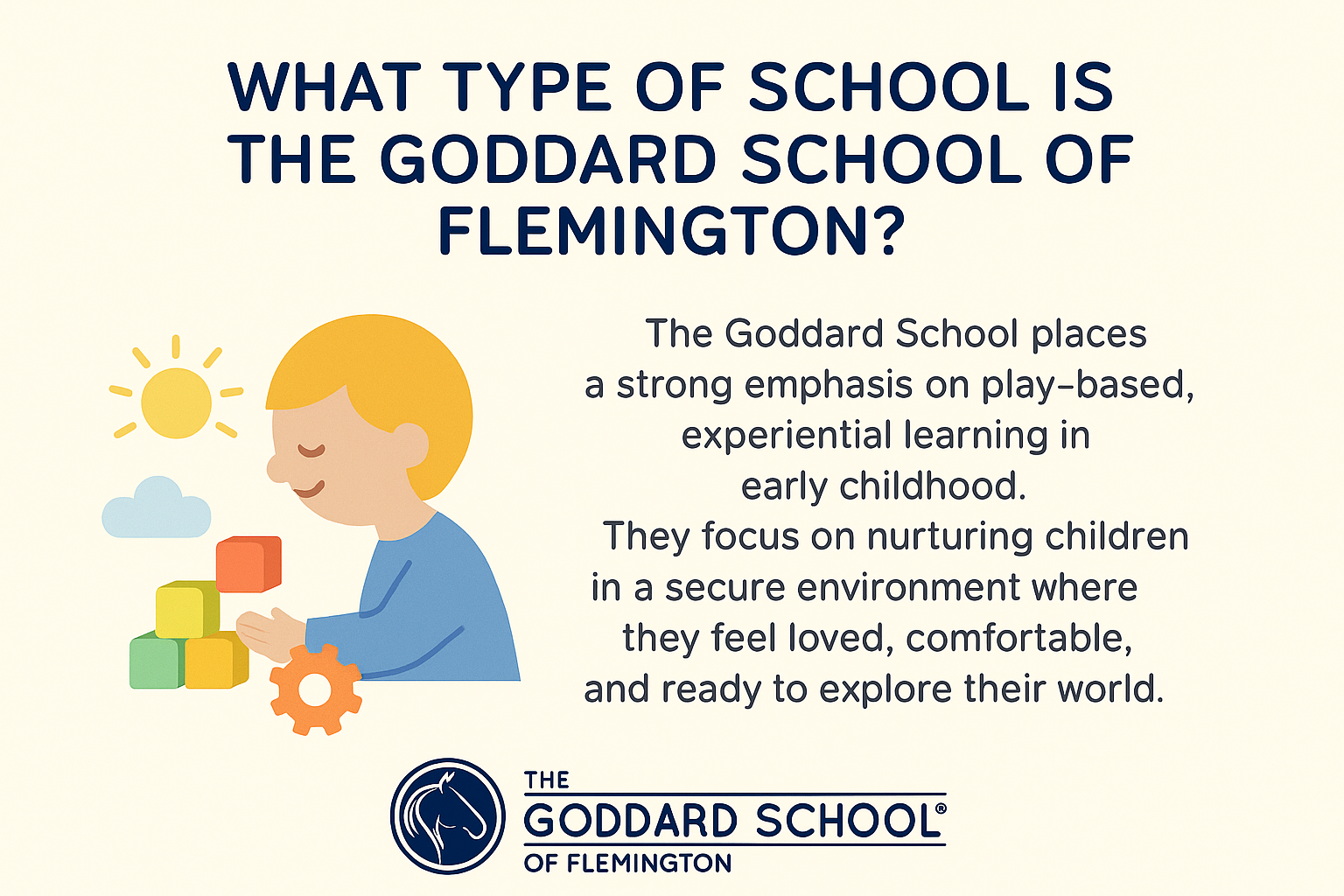 WHAT TYPE OF SCHOOL IS THE GODDARD SCHOOL OF FLEMINGTON?

The Goddard School places a strong emphasis on play-based, experiential learning in early childhood.
They focus on nurturing children in a secure environment where they feel loved, comfortable, and ready to explore their world.

THE
GODDARD SCHOOL®
OF FLEMINGTON